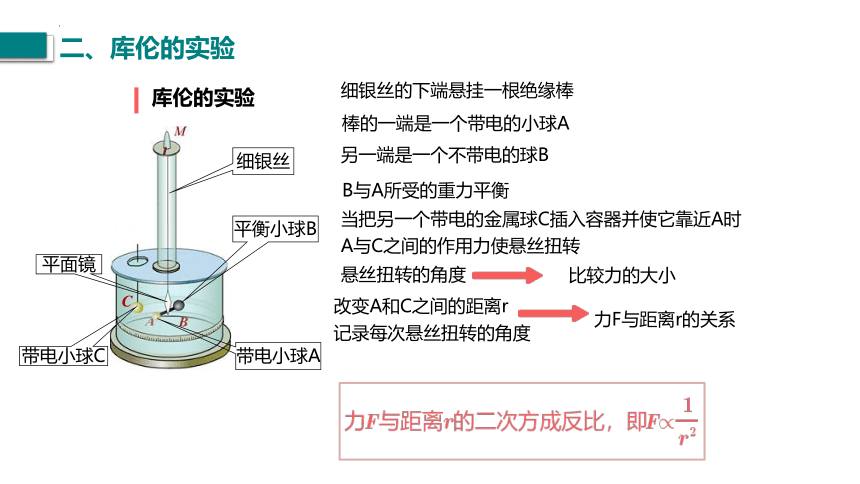 二、库伦的实验

库伦的实验

M

细银丝

平衡小球B

平面镜

C

A

B

带电小球C

带电小球A

细银丝的下端悬挂一根绝缘棒

棒的一端是一个带电的小球A

另一端是一个不带电的球B

B与A所受的重力平衡

当把另一个带电的金属球C插入容器并使它靠近A时

A与C之间的作用力使悬丝扭转

悬丝扭转的角度

比较力的大小

改变A和C之间的距离r

记录每次悬丝扭转的角度

力F与距离r的关系

力$F$与距离$r$的二次方成反比，即$F\propto\frac{1}{r^2}$